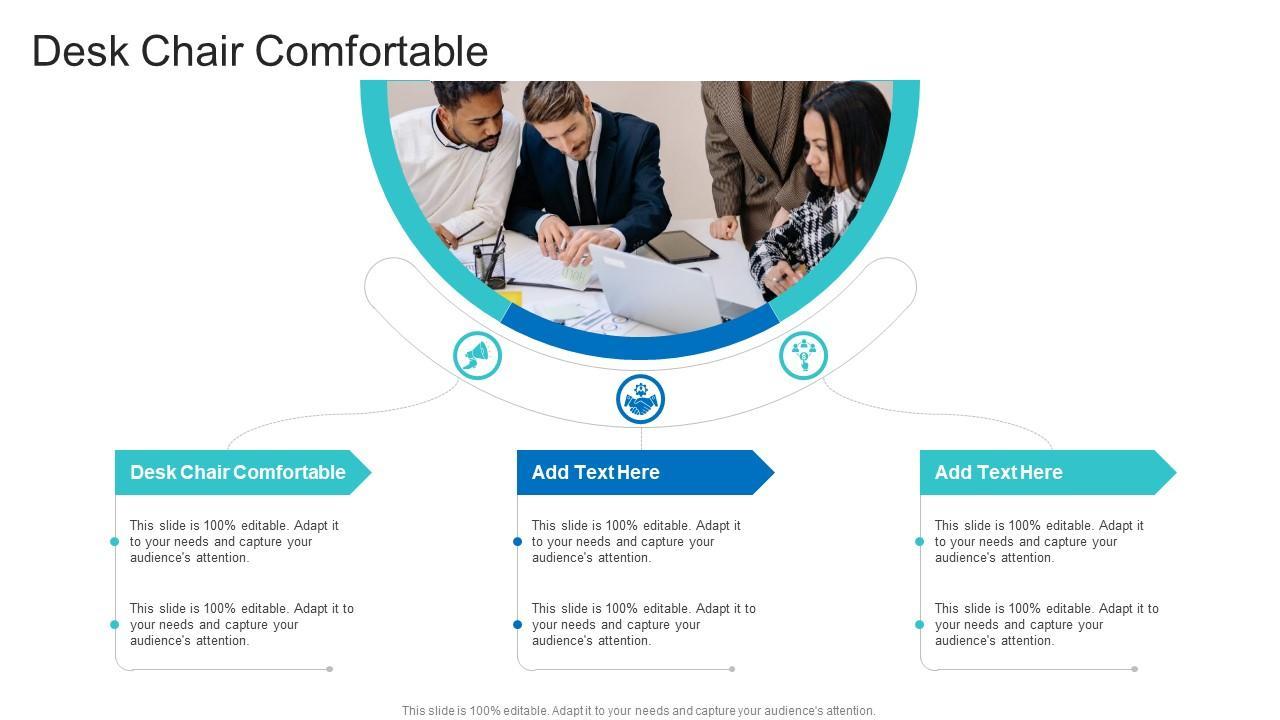 Desk Chair Comfortable

Desk Chair Comfortable

This slide is 100% editable. Adapt it to your needs and capture your audience's attention.

This slide is 100% editable. Adapt it to your needs and capture your audience's attention.

Add Text Here

This slide is 100% editable. Adapt it to your needs and capture your audience's attention.

This slide is 100% editable. Adapt it to your needs and capture your audience's attention.

Add Text Here

This slide is 100% editable. Adapt it to your needs and capture your audience's attention.

This slide is 100% editable. Adapt it to your needs and capture your audience's attention.

This slide is 100% editable. Adapt it to your needs and capture your audience's attention.